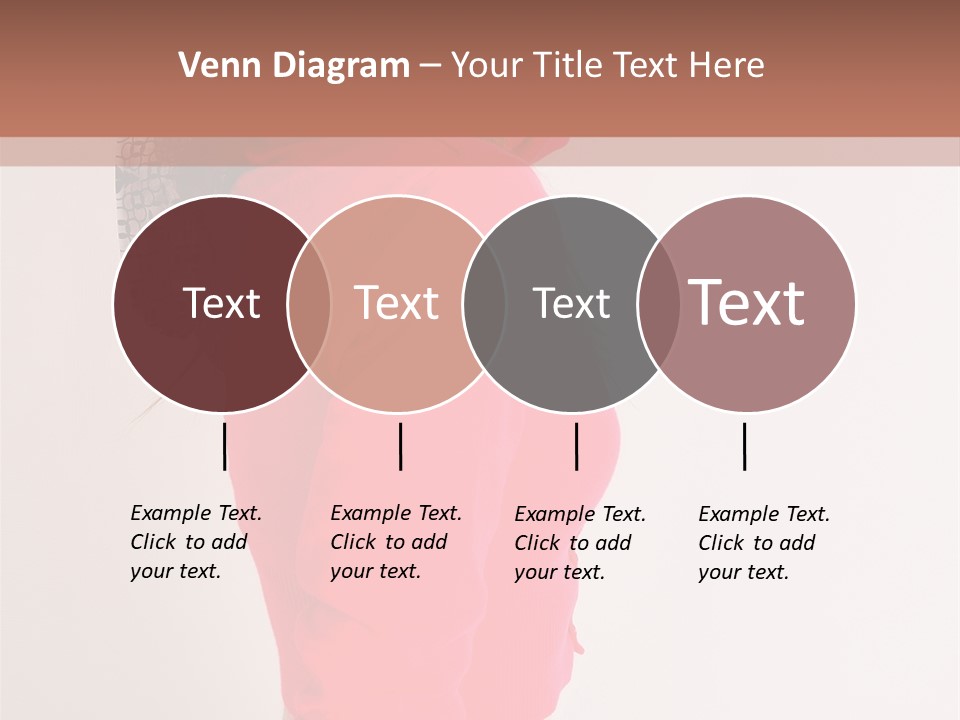 Venn Diagram – Your Title Text Here

Text

Text

Text

Text

Example Text. Click to add your text.

Example Text. Click to add your text.

Example Text. Click to add your text.

Example Text. Click to add your text.